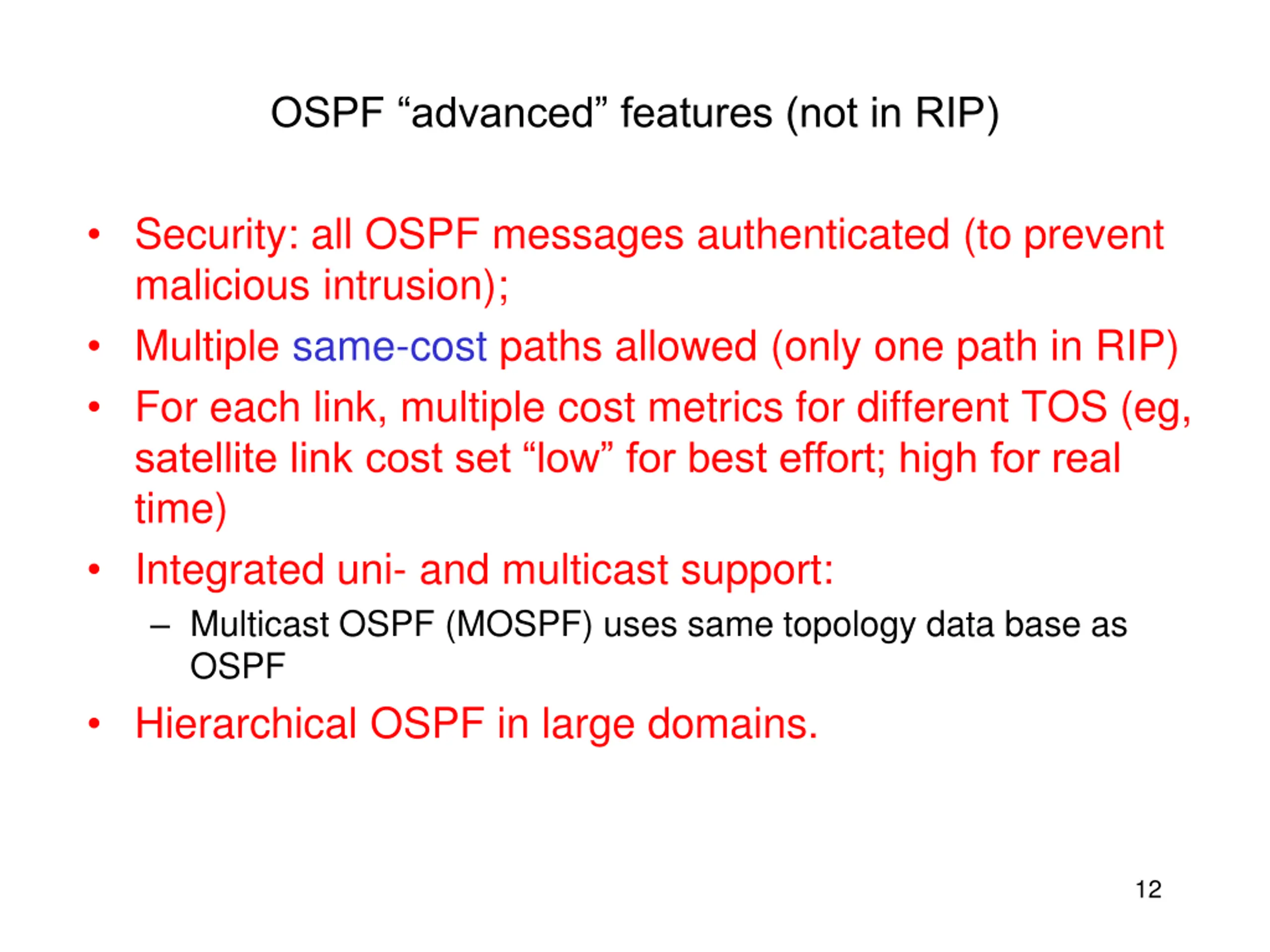 OSPF “advanced” features (not in RIP)

• Security: all OSPF messages authenticated (to prevent malicious intrusion);
• Multiple same-cost paths allowed (only one path in RIP)
• For each link, multiple cost metrics for different TOS (eg, satellite link cost set “low” for best effort; high for real time)
• Integrated uni- and multicast support:
– Multicast OSPF (MOSPF) uses same topology data base as OSPF
• Hierarchical OSPF in large domains.

12